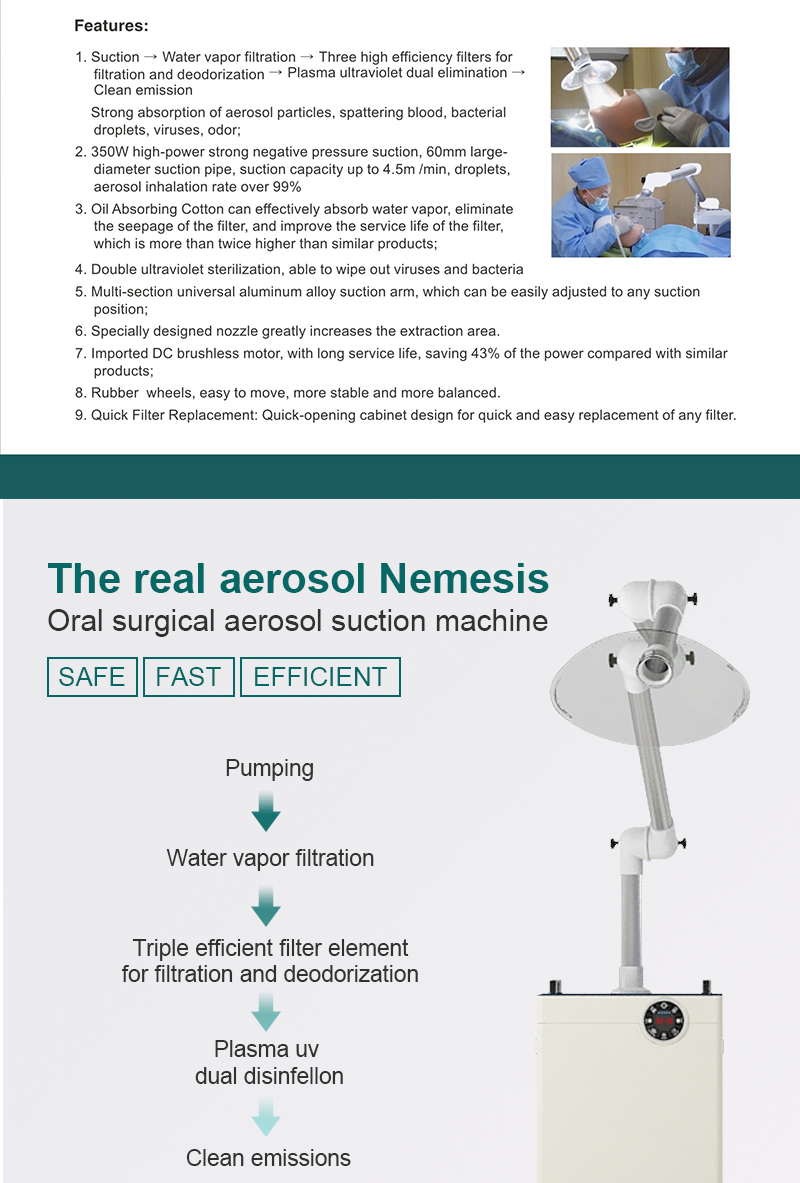 Features:

1. Suction → Water vapor filtration → Three high efficiency filters for filtration and deodorization → Plasma ultraviolet dual elimination → Clean emission

Strong absorption of aerosol particles, spattering blood, bacterial droplets, viruses, odor;

2. 350W high-power strong negative pressure suction, 60mm large-diameter suction pipe, suction capacity up to 4.5m /min, droplets, aerosol inhalation rate over 99%

3. Oil Absorbing Cotton can effectively absorb water vapor, eliminate the seepage of the filter, and improve the service life of the filter, which is more than twice higher than similar products;

4. Double ultraviolet sterilization, able to wipe out viruses and bacteria

5. Multi-section universal aluminum alloy suction arm, which can be easily adjusted to any suction position;

6. Specially designed nozzle greatly increases the extraction area.

7. Imported DC brushless motor, with long service life, saving 43% of the power compared with similar products;

8. Rubber wheels, easy to move, more stable and more balanced.

9. Quick Filter Replacement: Quick-opening cabinet design for quick and easy replacement of any filter.

The real aerosol Nemesis
Oral surgical aerosol suction machine

SAFE FAST EFFICIENT

Pumping

Water vapor filtration

Triple efficient filter element for filtration and deodorization

Plasma uv dual disinfellon

Clean emissions